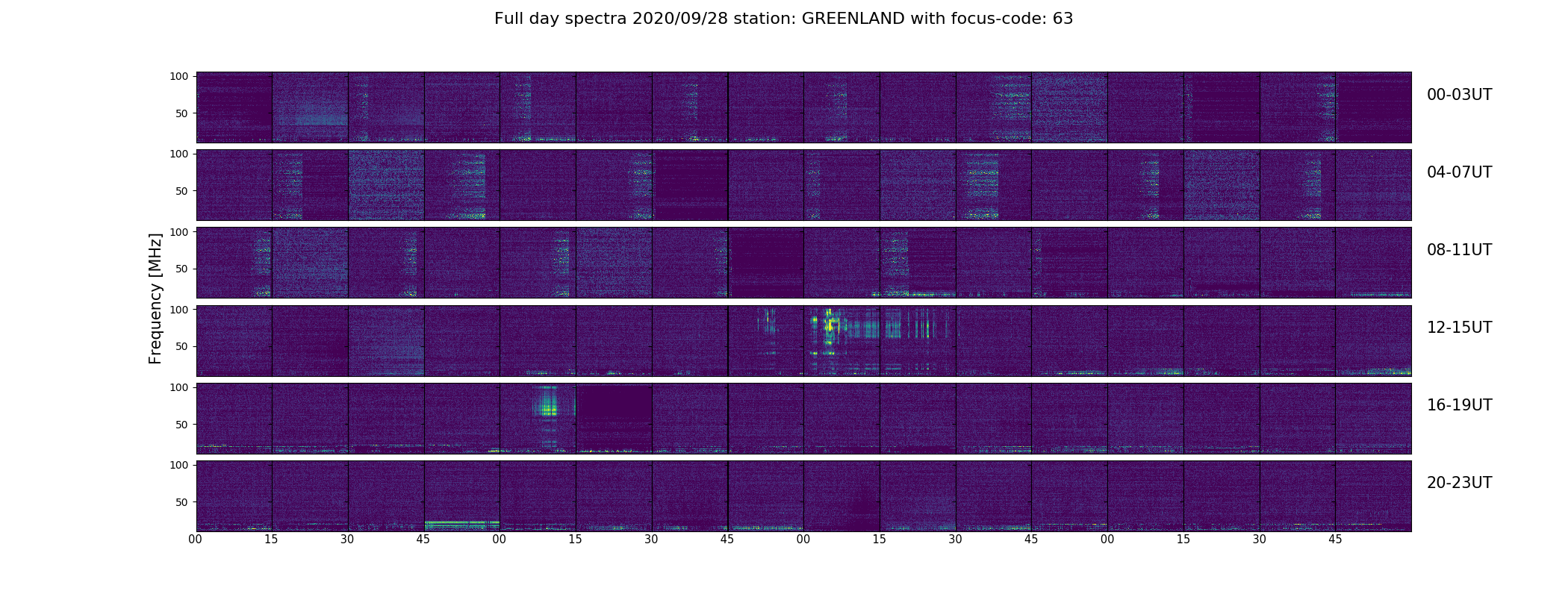 Full day spectra 2020/09/28 station: GREENLAND with focus-code: 63

Frequency [MHz]

100
50
00-03UT

100
50
04-07UT

100
50
08-11UT

100
50
12-15UT

100
50
16-19UT

100
50
20-23UT

00 15 30 45 00 15 30 45 00 15 30 45 00 15 30 45